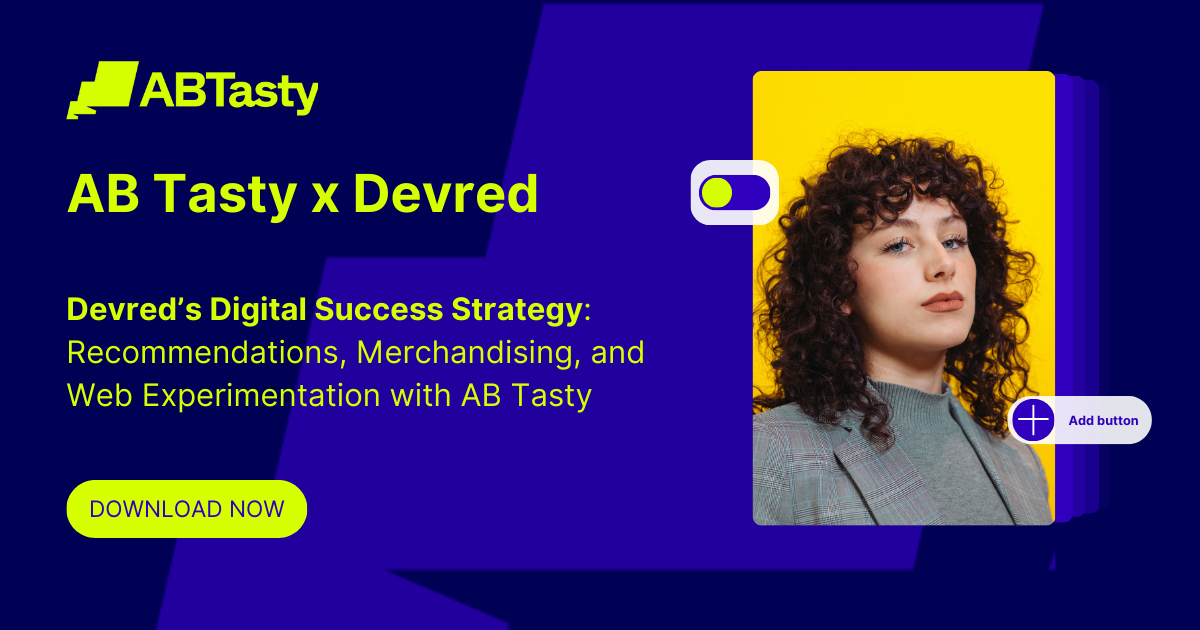 ABTasty

AB Tasty x Devred

Devred's Digital Success Strategy: Recommendations, Merchandising, and Web Experimentation with AB Tasty

DOWNLOAD NOW

Add button